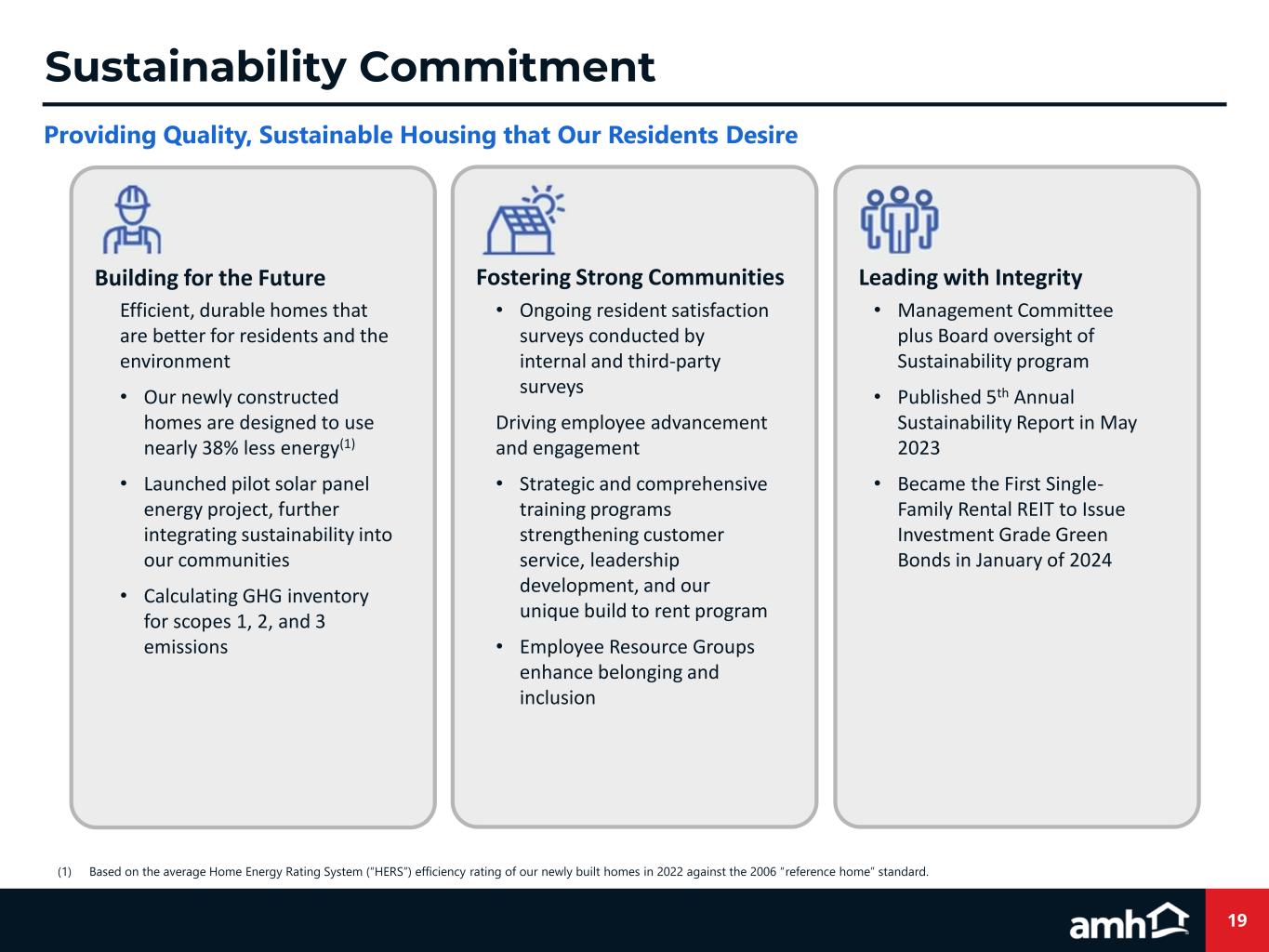 Sustainability Commitment

Providing Quality, Sustainable Housing that Our Residents Desire

Building for the Future

Efficient, durable homes that are better for residents and the environment

• Our newly constructed homes are designed to use nearly 38% less energy$^{(1)}$

• Launched pilot solar panel energy project, further integrating sustainability into our communities

• Calculating GHG inventory for scopes 1, 2, and 3 emissions

Fostering Strong Communities

• Ongoing resident satisfaction surveys conducted by internal and third-party surveys

Driving employee advancement and engagement

• Strategic and comprehensive training programs strengthening customer service, leadership development, and our unique build to rent program

• Employee Resource Groups enhance belonging and inclusion

Leading with Integrity

• Management Committee plus Board oversight of Sustainability program

• Published 5$^{th}$ Annual Sustainability Report in May 2023

• Became the First Single-Family Rental REIT to Issue Investment Grade Green Bonds in January of 2024

(1) Based on the average Home Energy Rating System ("HERS") efficiency rating of our newly built homes in 2022 against the 2006 "reference home" standard.

amh

19